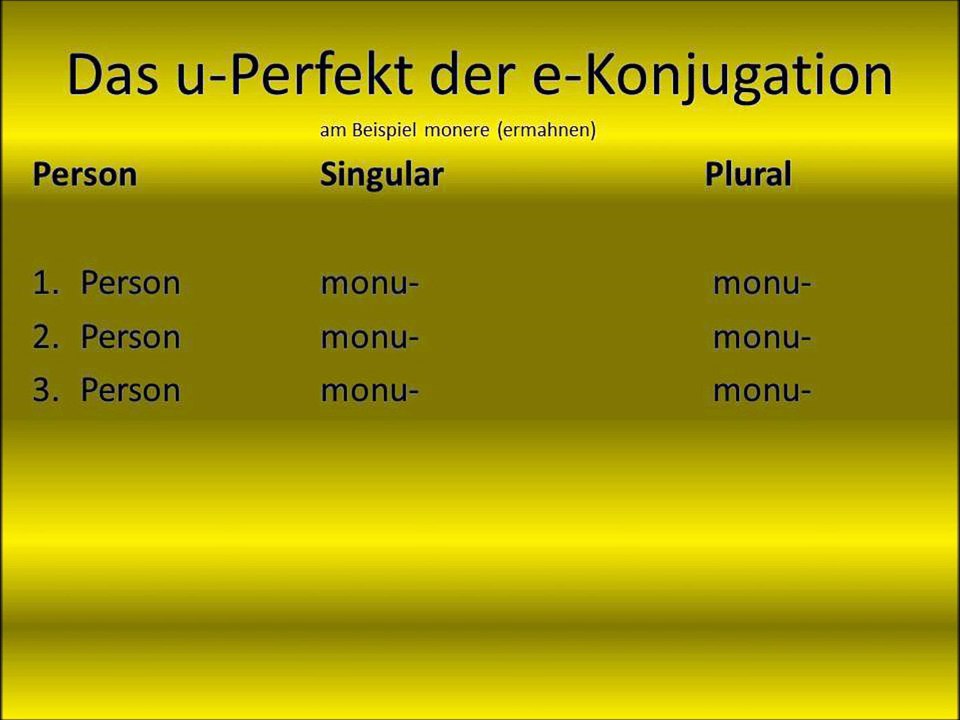 Das u-Perfekt der e-Konjugation

am Beispiel monere (ermahnen)

| Person | Singular | Plural |
|---|---|---|
| 1. Person | monu- | monu- |
| 2. Person | monu- | monu- |
| 3. Person | monu- | monu- |